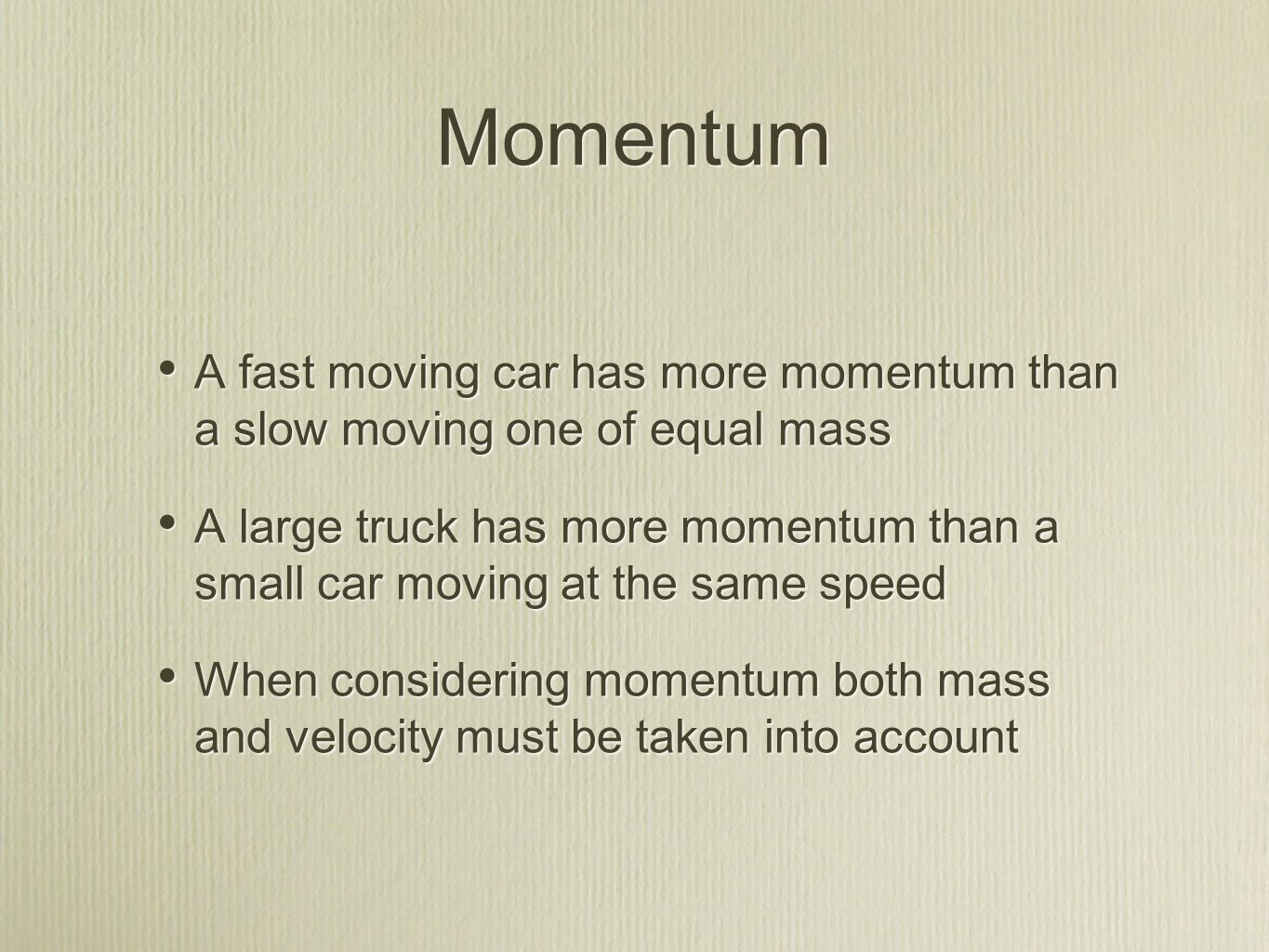 Momentum

• A fast moving car has more momentum than a slow moving one of equal mass

• A large truck has more momentum than a small car moving at the same speed

• When considering momentum both mass and velocity must be taken into account